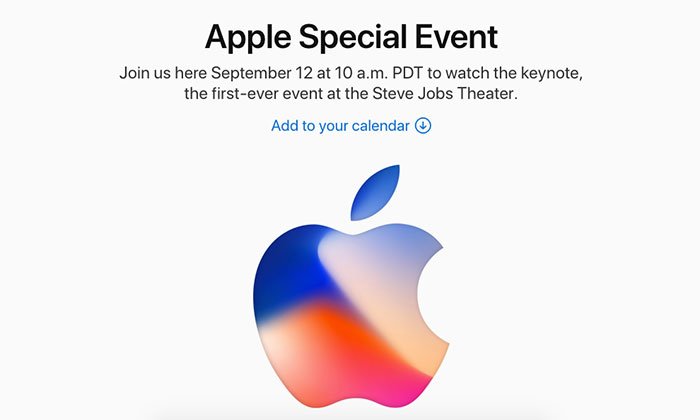 Apple Special Event

Join us here September 12 at 10 a.m. PDT to watch the keynote, the first-ever event at the Steve Jobs Theater.

Add to your calendar